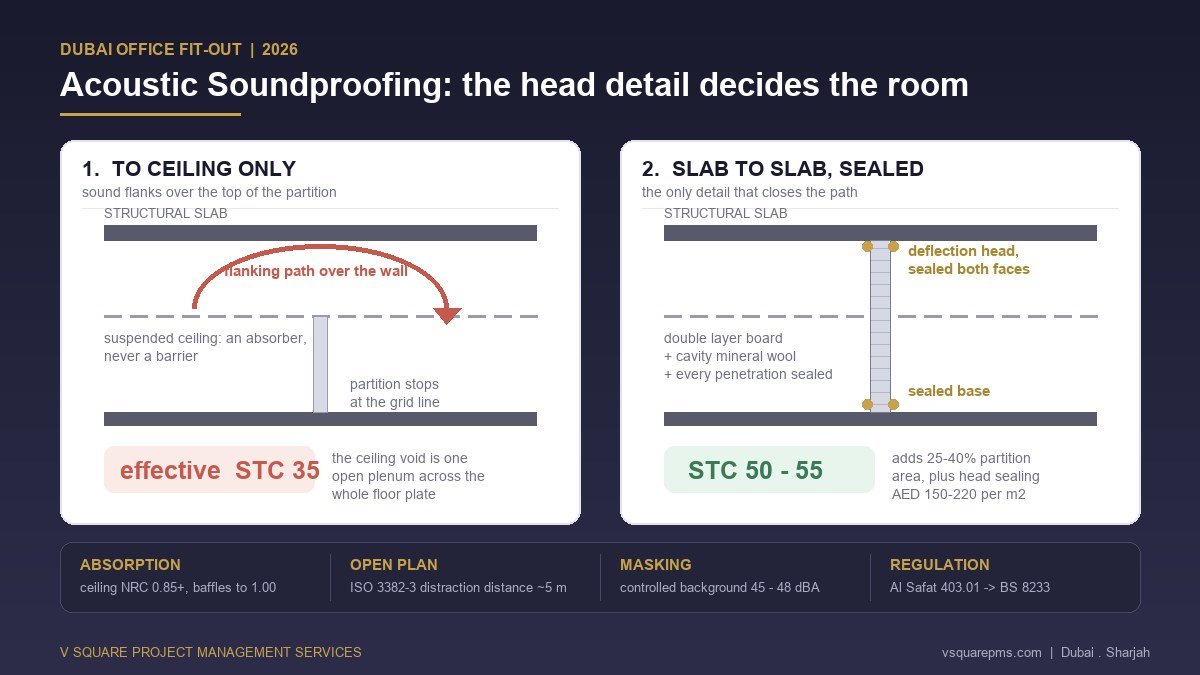 DUBAI OFFICE FIT-OUT | 2026

Acoustic Soundproofing: the head detail decides the room

1. TO CEILING ONLY

sound flanks over the top of the partition

STRUCTURAL SLAB

flanking path over the wall

suspended ceiling: an absorber, never a barrier

partition stops at the grid line

effective STC 35

the ceiling void is one open plenum across the whole floor plate

2. SLAB TO SLAB, SEALED

the only detail that closes the path

STRUCTURAL SLAB

deflection head, sealed both faces

double layer board + cavity mineral wool + every penetration sealed

sealed base

STC 50 - 55

adds 25-40% partition area, plus head sealing AED 150-220 per m2

ABSORPTION

ceiling NRC 0.85+, baffles to 1.00

OPEN PLAN

ISO 3382-3 distraction distance ~5 m

MASKING

controlled background 45 - 48 dBA

REGULATION

Al Safat 403.01 -> BS 8233

V SQUARE PROJECT MANAGEMENT SERVICES

vsquarepms.com | Dubai . Sharjah